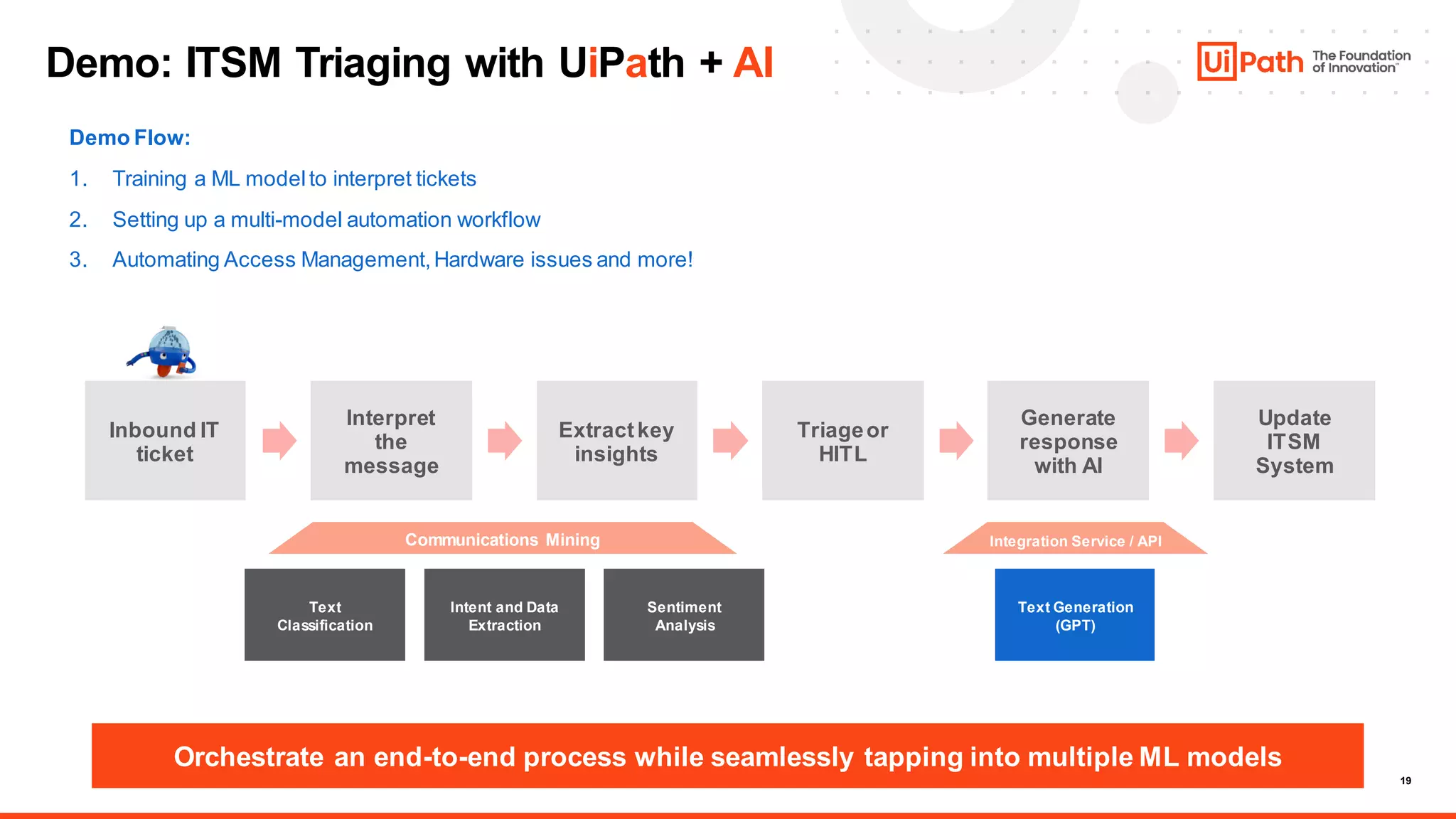 Demo: ITSM Triaging with UiPath + AI

UiPath The Foundation of Innovation™

Demo Flow:

1. Training a ML model to interpret tickets
2. Setting up a multi-model automation workflow
3. Automating Access Management, Hardware issues and more!

Inbound IT ticket

Interpret the message

Extract key insights

Triage or HITL

Generate response with AI

Update ITSM System

Communications Mining

Text Classification

Intent and Data Extraction

Sentiment Analysis

Integration Service / API

Text Generation (GPT)

Orchestrate an end-to-end process while seamlessly tapping into multiple ML models

19